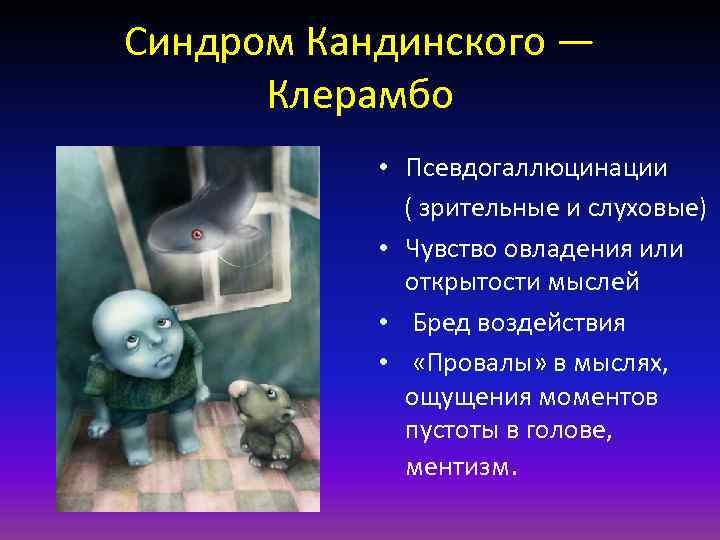 Синдром Кандинского — Клерамбо

• Псевдогаллюцинации ( зрительные и слуховые)
• Чувство овладения или открытости мыслей
• Бред воздействия
• «Провалы» в мыслях, ощущения моментов пустоты в голове, ментизм.